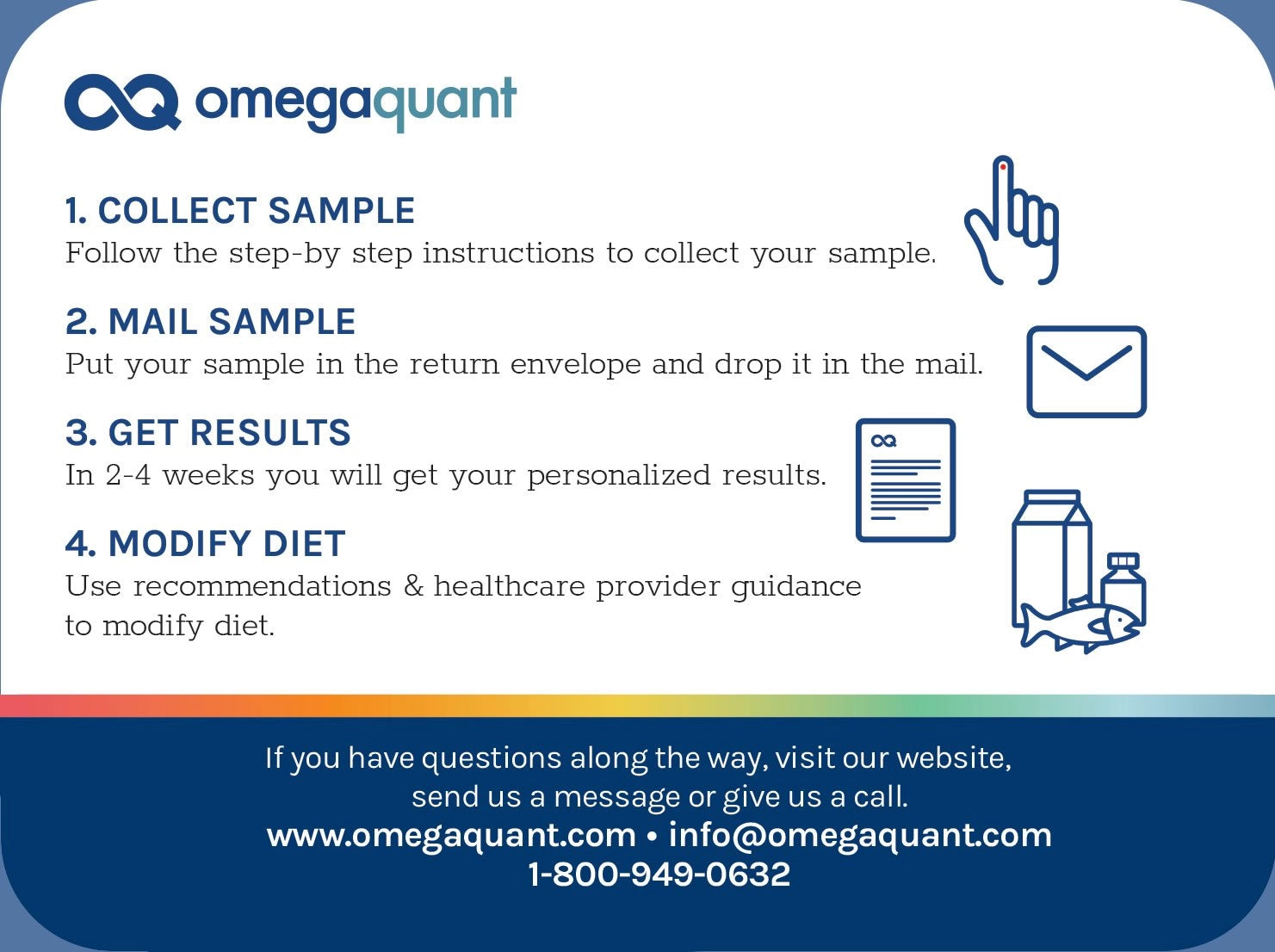 omegaquant

1. COLLECT SAMPLE
Follow the step-by step instructions to collect your sample.

2. MAIL SAMPLE
Put your sample in the return envelope and drop it in the mail.

3. GET RESULTS
In 2-4 weeks you will get your personalized results.

4. MODIFY DIET
Use recommendations & healthcare provider guidance to modify diet.

If you have questions along the way, visit our website, send us a message or give us a call.
www.omegaquant.com • info@omegaquant.com
1-800-949-0632